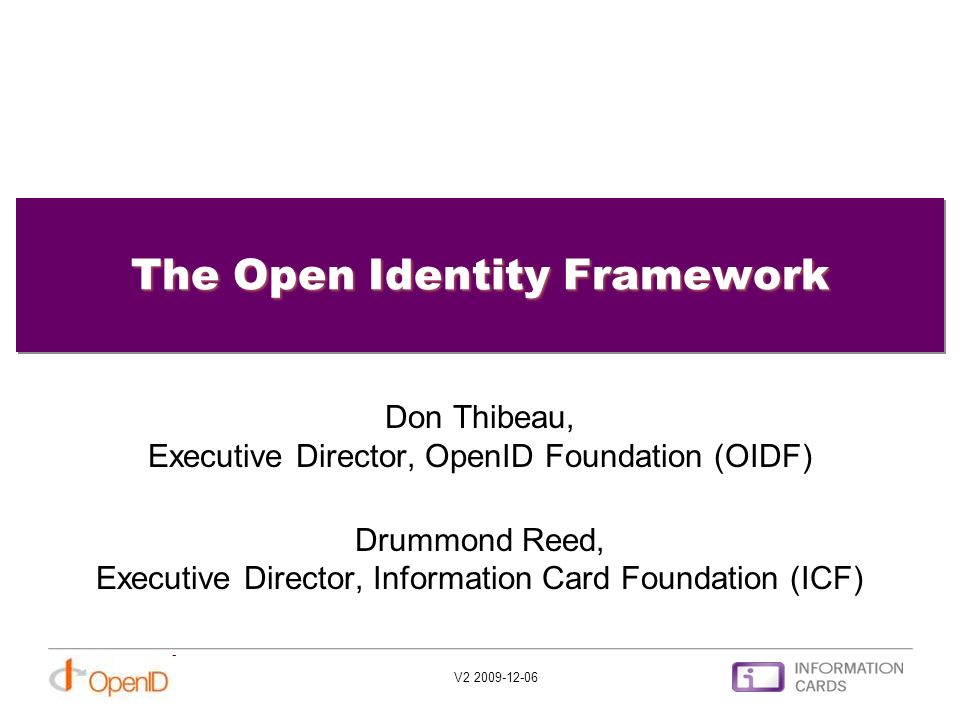 The Open Identity Framework

Don Thibeau,
Executive Director, OpenID Foundation (OIDF)

Drummond Reed,
Executive Director, Information Card Foundation (ICF)

OpenID

V2 2009-12-06

INFORMATION CARDS